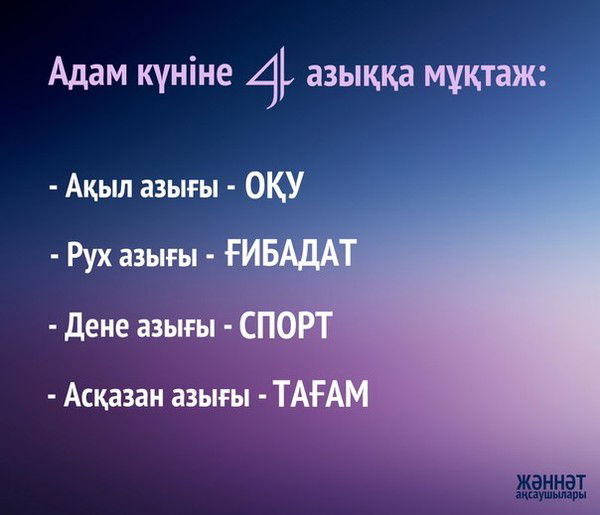 Адам күніне 4 азыққа мұқтаж:

- Ақыл азығы - ОҚУ

- Рух азығы - ҒИБАДАТ

- Дене азығы - СПОРТ

- Асқазан азығы - ТАҒАМ

жәннәт аңсаушылары